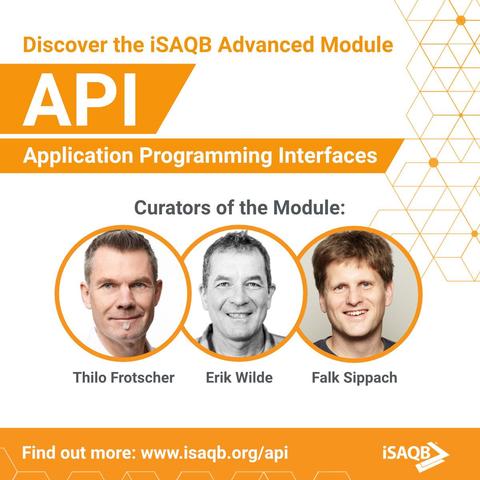 Discover the iSAQB Advanced Module

API

Application Programming Interfaces

Curators of the Module:

Thilo Frotscher

Erik Wilde

Falk Sippach

Find out more: www.isaqb.org/api

iSAQB